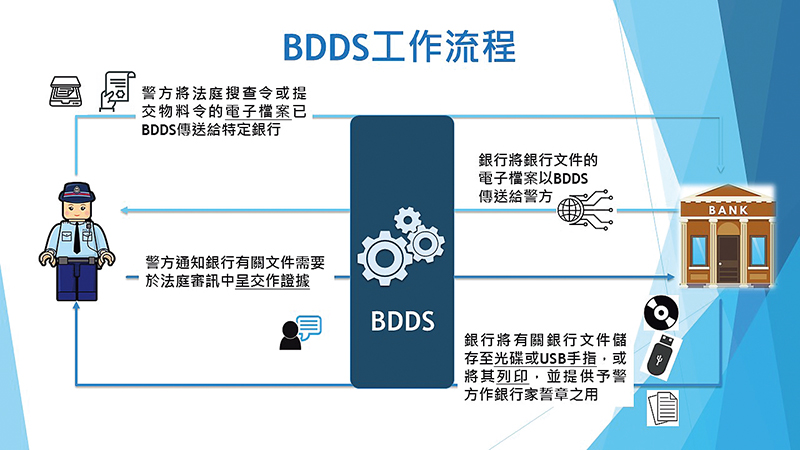 BDDS工作流程

警方將法庭搜查令或提交物料令的電子檔案已BDDS傳送給特定銀行

銀行將銀行文件的電子檔案以BDDS傳送給警方

BANK

警方通知銀行有關文件需要於法庭審訊中呈交作證據

BDDS

銀行將有關銀行文件儲存至光碟或USB手指，或將其列印，並提供予警方作銀行家誓章之用